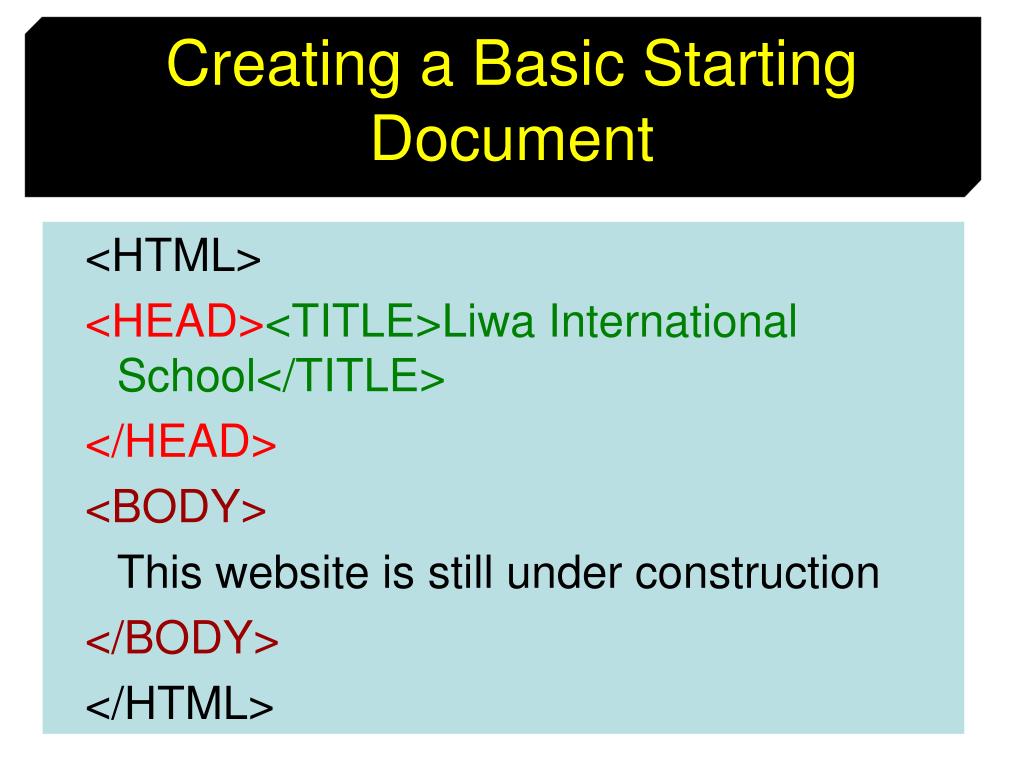 Creating a Basic Starting Document

<HTML>

<HEAD><TITLE>Liwa International School</TITLE>

</HEAD>

<BODY>

This website is still under construction

</BODY>

</HTML>